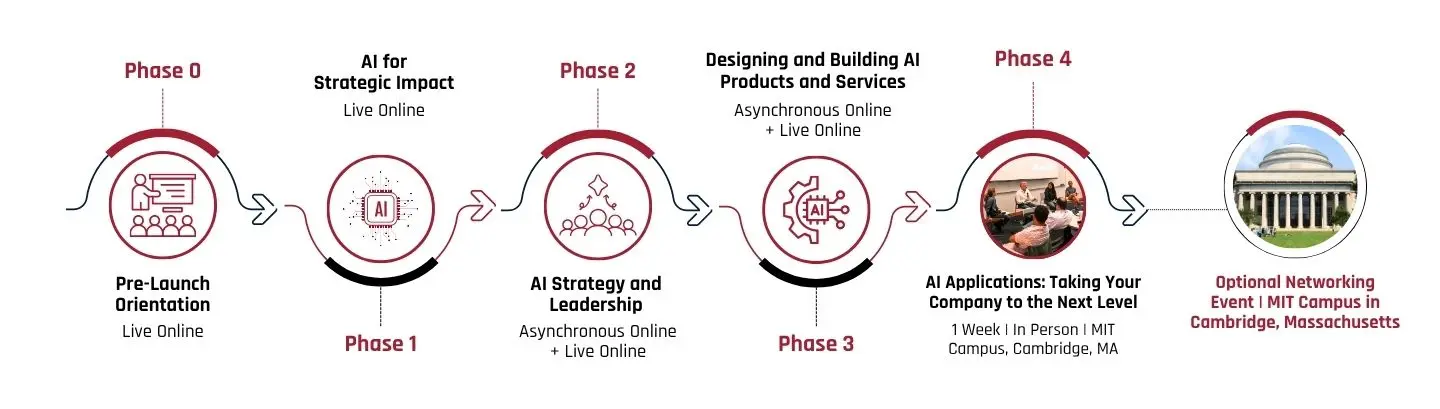 Phase 0

Pre-Launch Orientation
Live Online

AI for Strategic Impact
Live Online

AI

Phase 1

Phase 2

AI Strategy and Leadership
Asynchronous Online + Live Online

Designing and Building AI Products and Services
Asynchronous Online + Live Online

AI

Phase 3

Phase 4

AI Applications: Taking Your Company to the Next Level
1 Week | In Person | MIT Campus, Cambridge, MA

Optional Networking Event | MIT Campus in Cambridge, Massachusetts